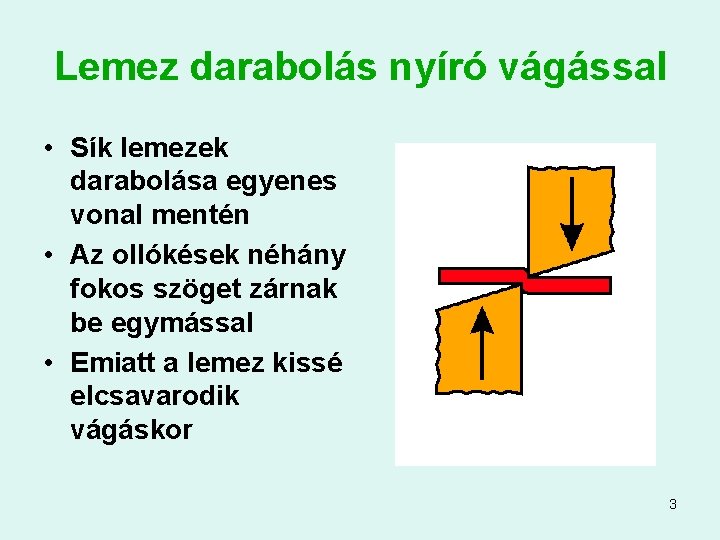 Lemez darabolás nyíró vágással

• Sík lemezek darabolása egyenes vonal mentén
• Az ollókések néhány fokos szöget zárnak be egymással
• Emiatt a lemez kissé elcsavarodik vágáskor

3